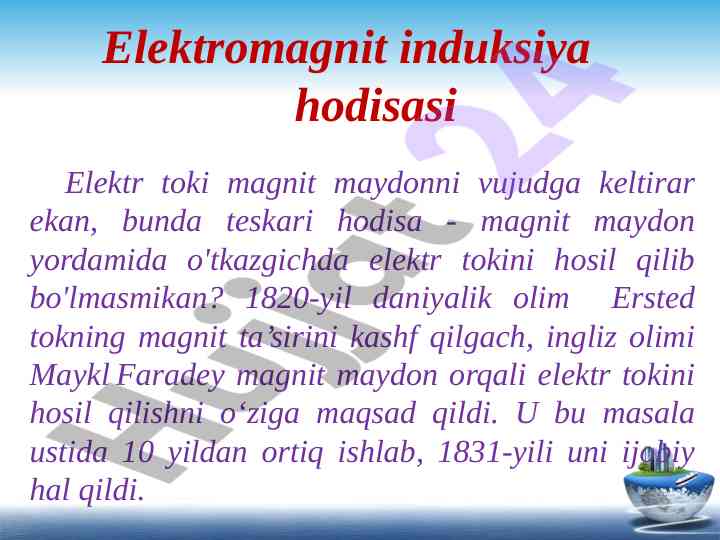 Elektromagnit induksiya hodisasi

Elektr toki magnit maydonni vujudga keltirar ekan, bunda teskari hodisa - magnit maydon yordamida o'tkazgichda elektr tokini hosil qilib bo'lmasmikan? 1820-yil daniyalik olim Ersted tokning magnit ta’sirini kashf qilgach, ingliz olimi Maykl Faradey magnit maydon orqali elektr tokini hosil qilishni o‘ziga maqsad qildi. U bu masala ustida 10 yildan ortiq ishlab, 1831-yili uni ijobiy hal qildi.

Hujjat 24